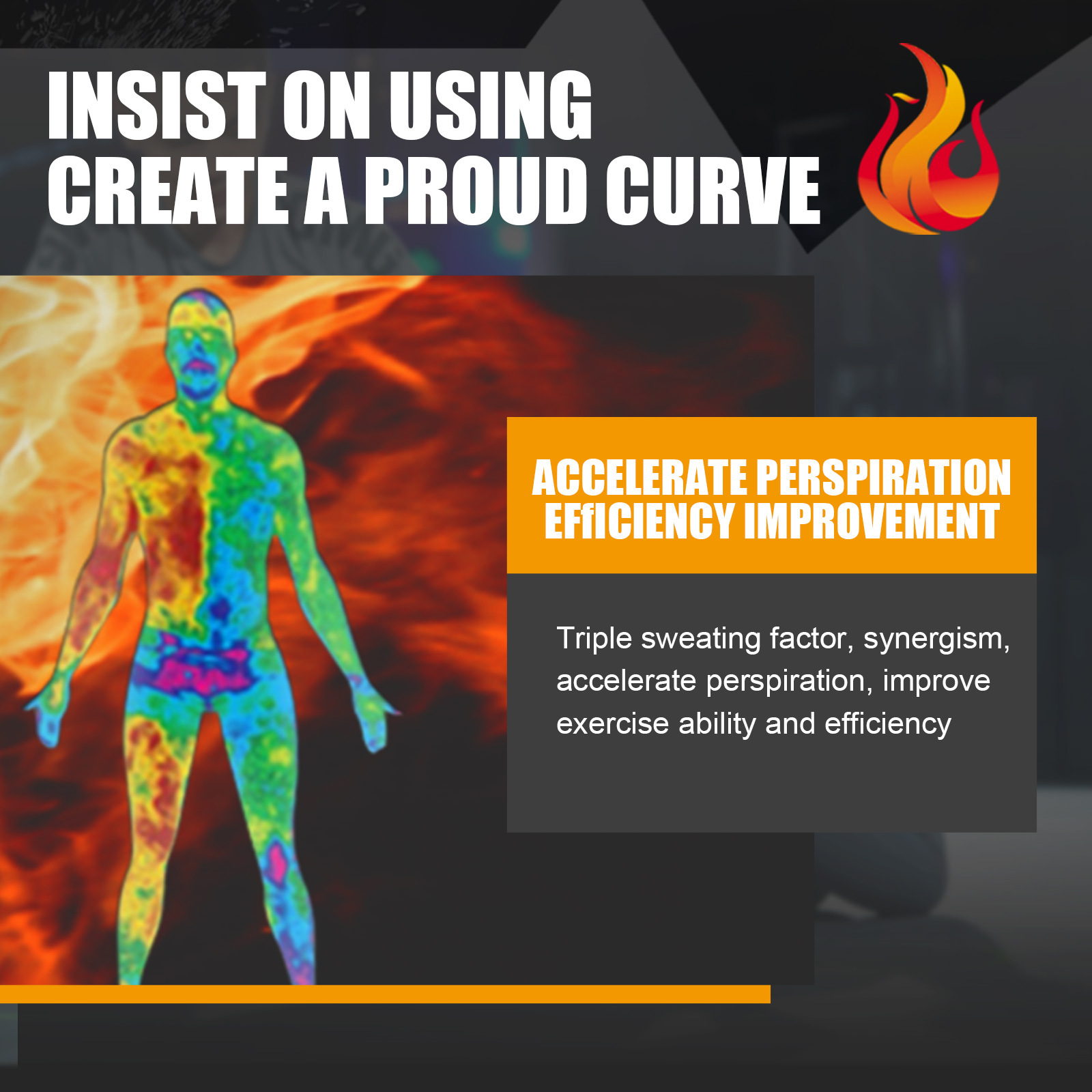 INSIST ON USING
CREATE A PROUD CURVE

ACCELERATE PERSPIRATION
EFfICIENCY IMPROVEMENT

Triple sweating factor, synergism, accelerate perspiration, improve exercise ability and efficiency